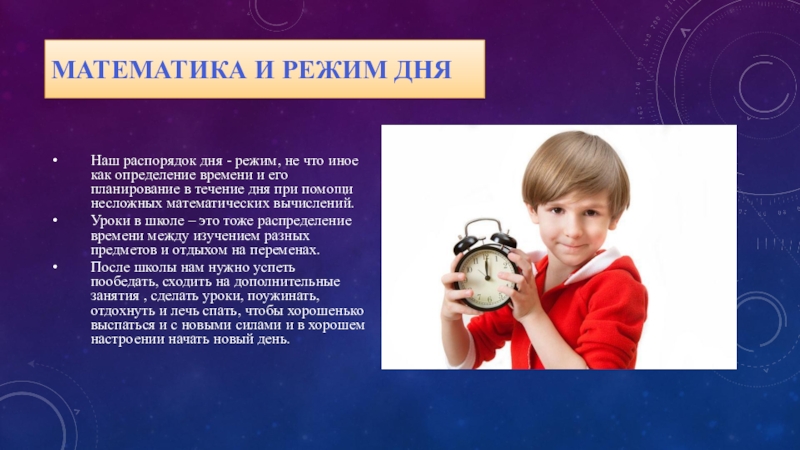 МАТЕМАТИКА И РЕЖИМ ДНЯ

• Наш распорядок дня - режим, не что иное как определение времени и его планирование в течение дня при помощи несложных математических вычислений.

• Уроки в школе – это тоже распределение времени между изучением разных предметов и отдыхом на переменах.

• После школы нам нужно успеть пообедать, сходить на дополнительные занятия , сделать уроки, поужинать, отдохнуть и лечь спать, чтобы хорошенько выспаться и с новыми силами и в хорошем настроении начать новый день.